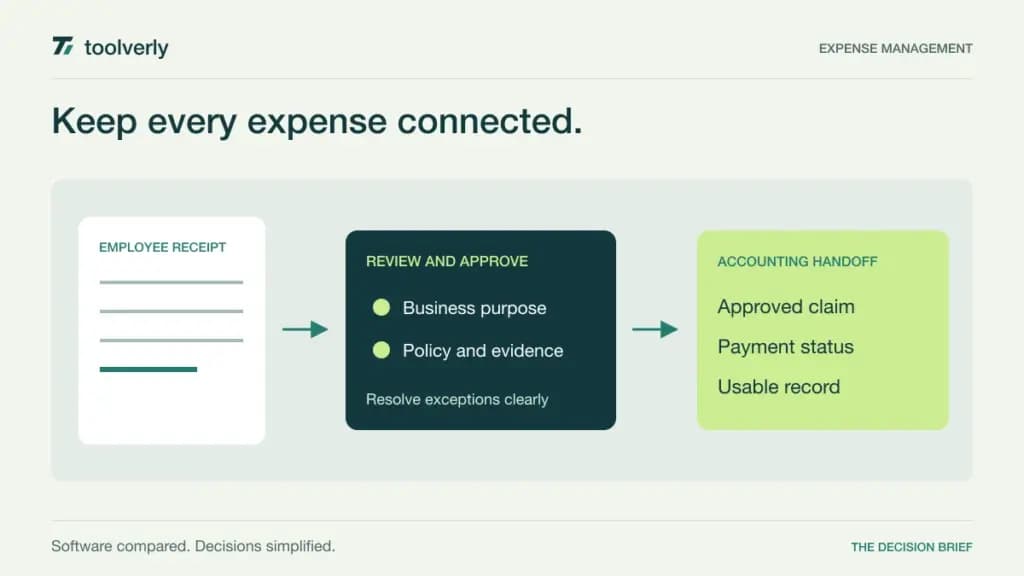 toolverly

EXPENSE MANAGEMENT

Keep every expense connected.

EMPLOYEE RECEIPT

REVIEW AND APPROVE

Business purpose

Policy and evidence

Resolve exceptions clearly

ACCOUNTING HANDOFF

Approved claim

Payment status

Usable record

Software compared. Decisions simplified.

THE DECISION BRIEF